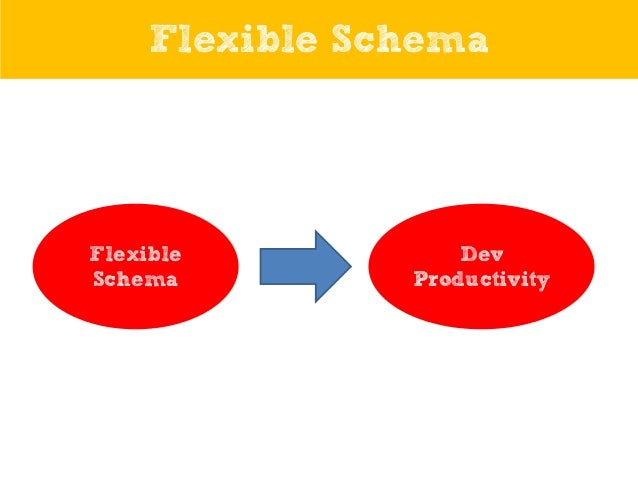 Flexible Schema

Flexible Schema

Dev Productivity